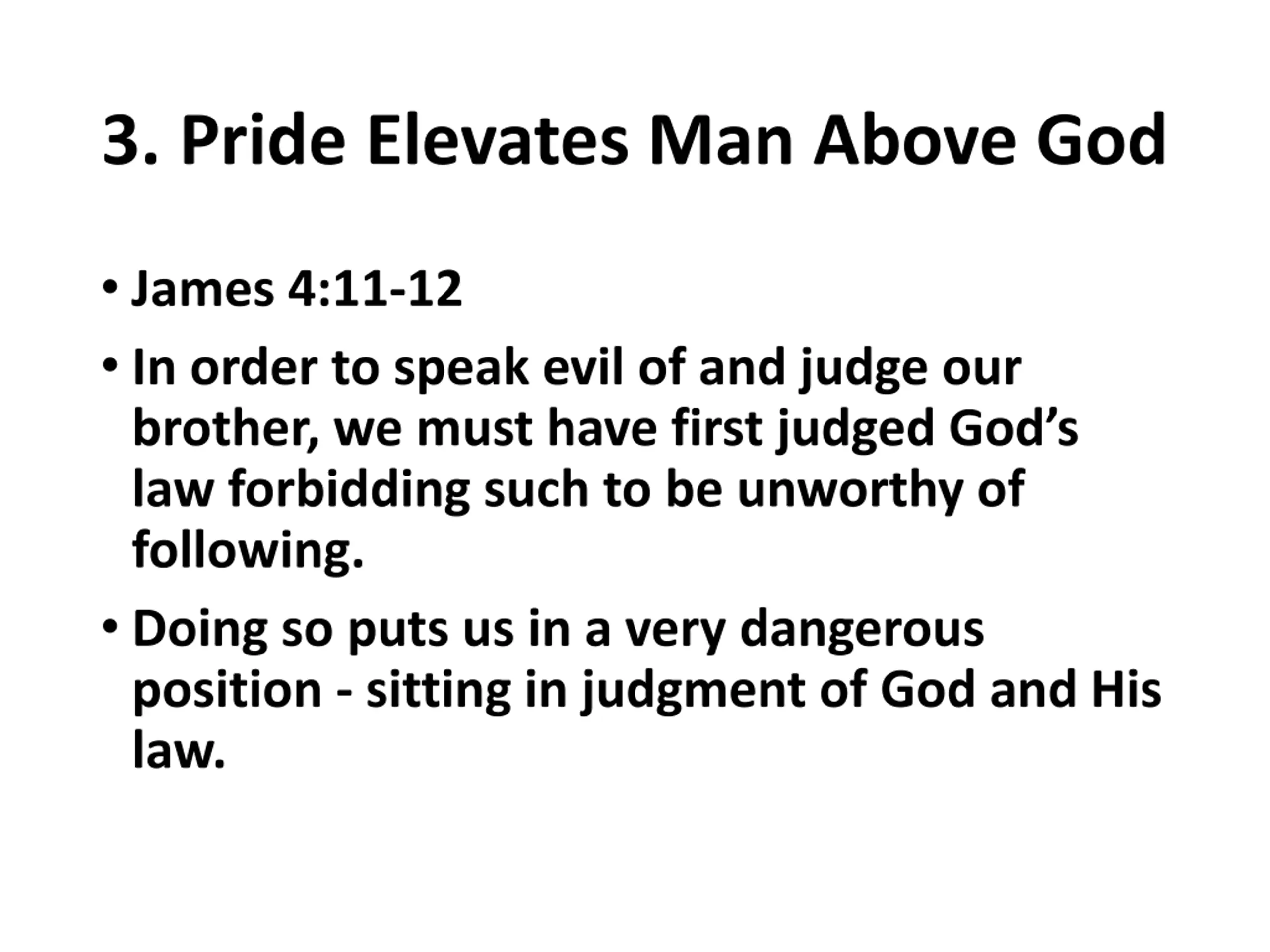 3. Pride Elevates Man Above God

• James 4:11-12
• In order to speak evil of and judge our brother, we must have first judged God’s law forbidding such to be unworthy of following.
• Doing so puts us in a very dangerous position - sitting in judgment of God and His law.